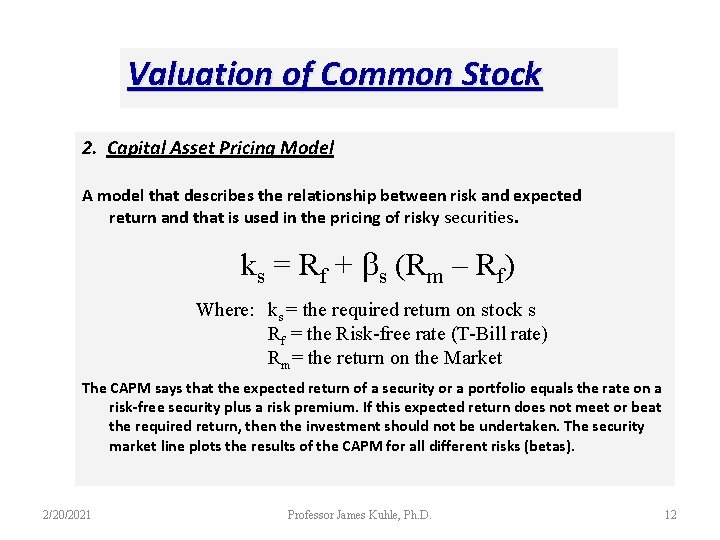 Valuation of Common Stock

2. Capital Asset Pricing Model

A model that describes the relationship between risk and expected return and that is used in the pricing of risky securities.

$k_s = R_f + \beta_s (R_m - R_f)$

Where: $k_s$ = the required return on stock s
$R_f$ = the Risk-free rate (T-Bill rate)
$R_m$ = the return on the Market

The CAPM says that the expected return of a security or a portfolio equals the rate on a risk-free security plus a risk premium. If this expected return does not meet or beat the required return, then the investment should not be undertaken. The security market line plots the results of the CAPM for all different risks (betas).

2/20/2021 Professor James Kuhle, Ph.D. 12